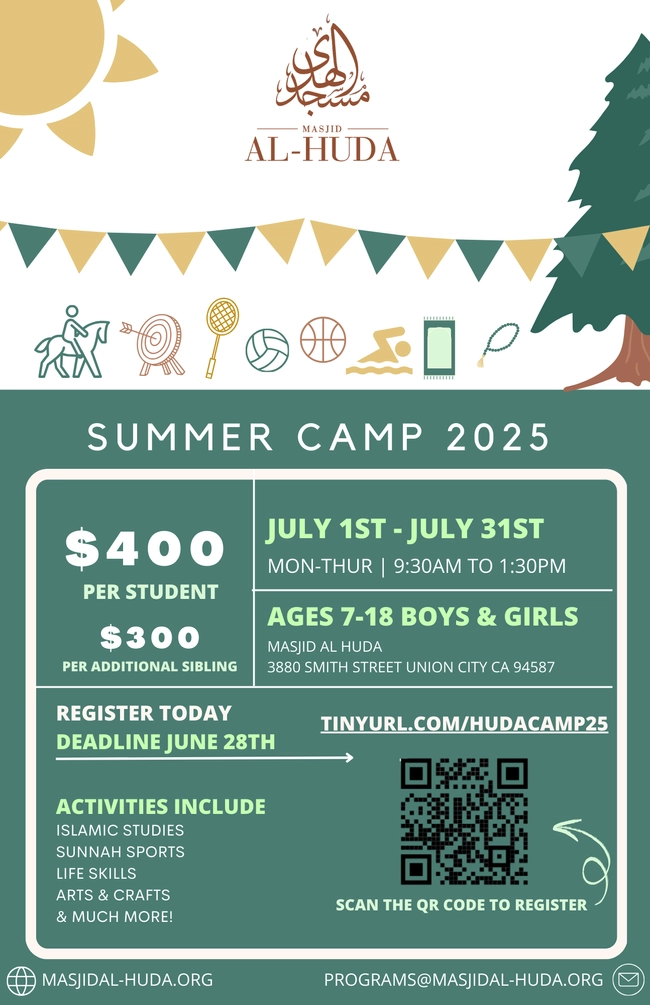 مسجد الهدى
MASJID
AL-HUDA

SUMMER CAMP 2025

$400
PER STUDENT

$300
PER ADDITIONAL SIBLING

JULY 1ST - JULY 31ST
MON-THUR | 9:30AM TO 1:30PM

AGES 7-18 BOYS & GIRLS
MASJID AL HUDA
3880 SMITH STREET UNION CITY CA 94587

REGISTER TODAY
DEADLINE JUNE 28TH

TINYURL.COM/HUDACAMP25

ACTIVITIES INCLUDE
ISLAMIC STUDIES
SUNNAH SPORTS
LIFE SKILLS
ARTS & CRAFTS
& MUCH MORE!

SCAN THE QR CODE TO REGISTER

MASJIDAL-HUDA.ORG
PROGRAMS@MASJIDAL-HUDA.ORG